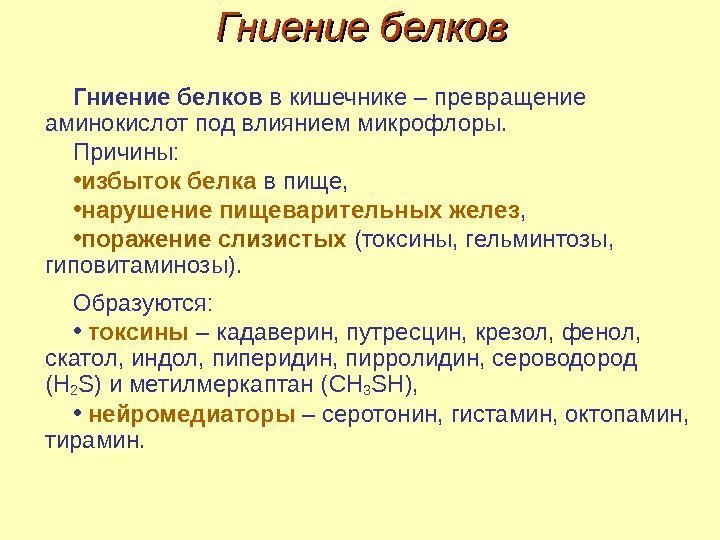 Гниение белков

Гниение белков в кишечнике – превращение аминокислот под влиянием микрофлоры.

Причины:

•избыток белка в пище,

•нарушение пищеварительных желез,

•поражение слизистых (токсины, гельминтозы, гиповитаминозы).

Образуются:

• токсины – кадаверин, путресцин, крезол, фенол, скатол, индол, пиперидин, пирролидин, сероводород ($H_2S$) и метилмеркаптан ($CH_3SH$),

• нейромедиаторы – серотонин, гистамин, октопамин, тирамин.